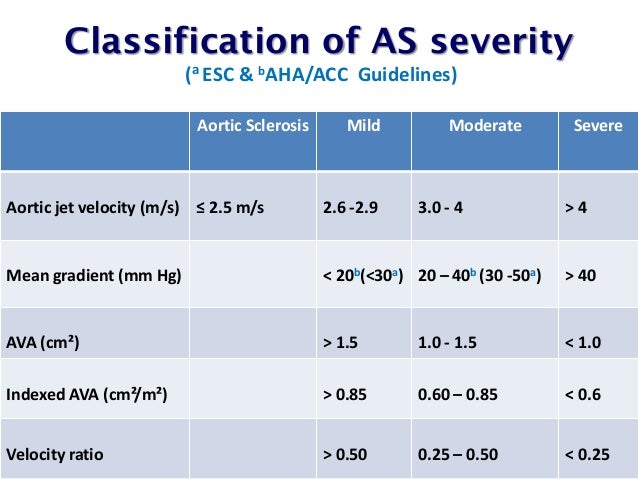 Classification of AS severity

($^a$ ESC & $^b$AHA/ACC Guidelines)

| | Aortic Sclerosis | Mild | Moderate | Severe |
|---|---|---|---|---|
| Aortic jet velocity (m/s) | ≤ 2.5 m/s | 2.6 -2.9 | 3.0 - 4 | > 4 |
| Mean gradient (mm Hg) | | < 20$^b$(<30$^a$) | 20 – 40$^b$ (30 -50$^a$) | > 40 |
| AVA (cm²) | | > 1.5 | 1.0 - 1.5 | < 1.0 |
| Indexed AVA (cm²/m²) | | > 0.85 | 0.60 – 0.85 | < 0.6 |
| Velocity ratio | | > 0.50 | 0.25 – 0.50 | < 0.25 |